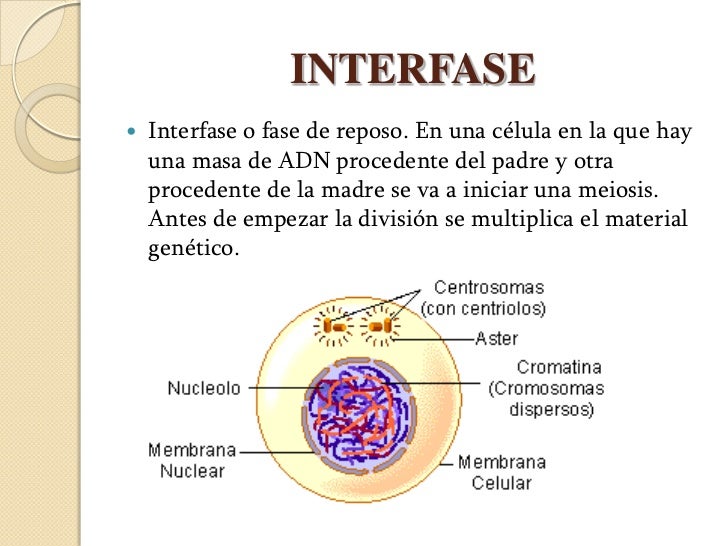 INTERFASE

Interfase o fase de reposo. En una célula en la que hay una masa de ADN procedente del padre y otra procedente de la madre se va a iniciar una meiosis. Antes de empezar la división se multiplica el material genético.

Centrosomas (con centriolos)

Aster

Cromatina (Cromosomas dispersos)

Nucleolo

Membrana Nuclear

Membrana Celular